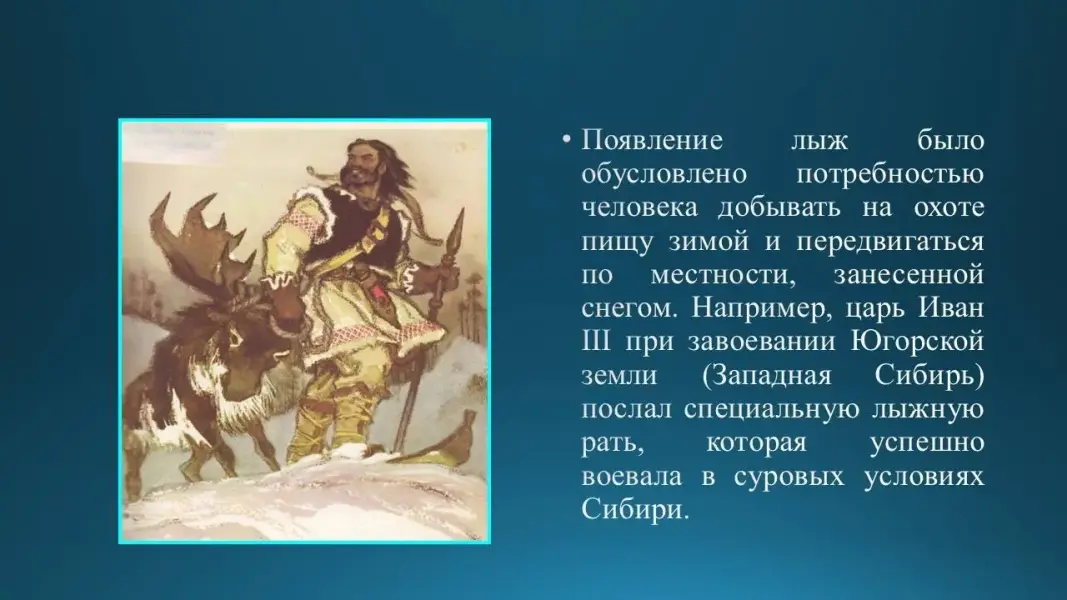 • Появление лыж было обусловлено потребностью человека добывать на охоте пищу зимой и передвигаться по местности, занесенной снегом. Например, царь Иван III при завоевании Югорской земли (Западная Сибирь) послал специальную лыжную рать, которая успешно воевала в суровых условиях Сибири.